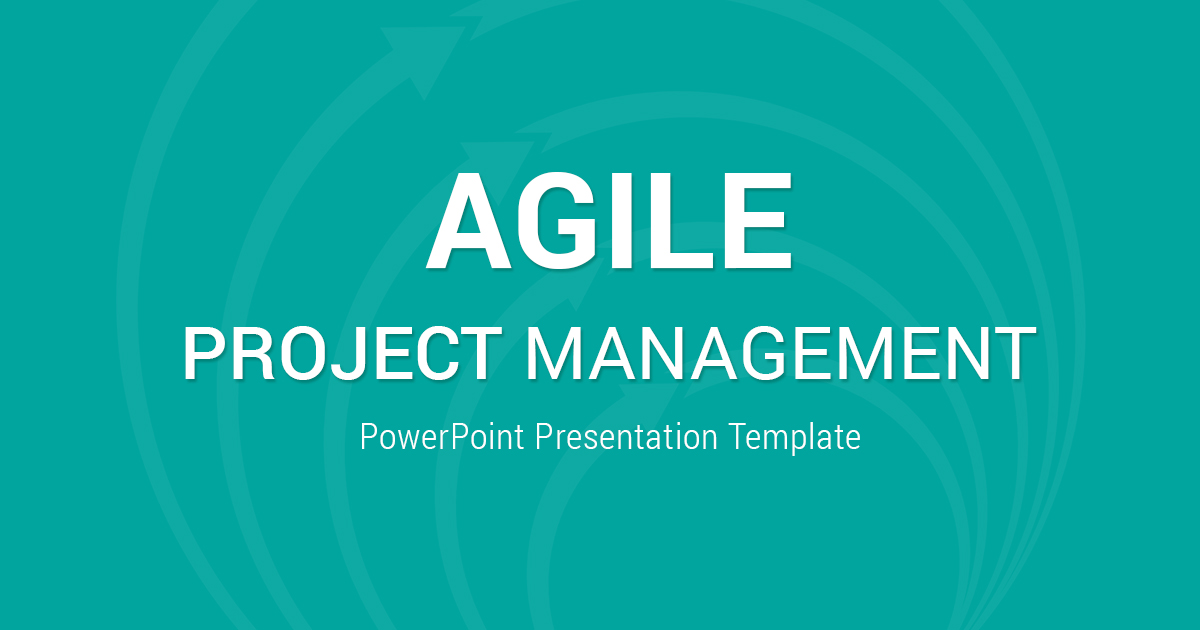 AGILE
PROJECT MANAGEMENT
PowerPoint Presentation Template